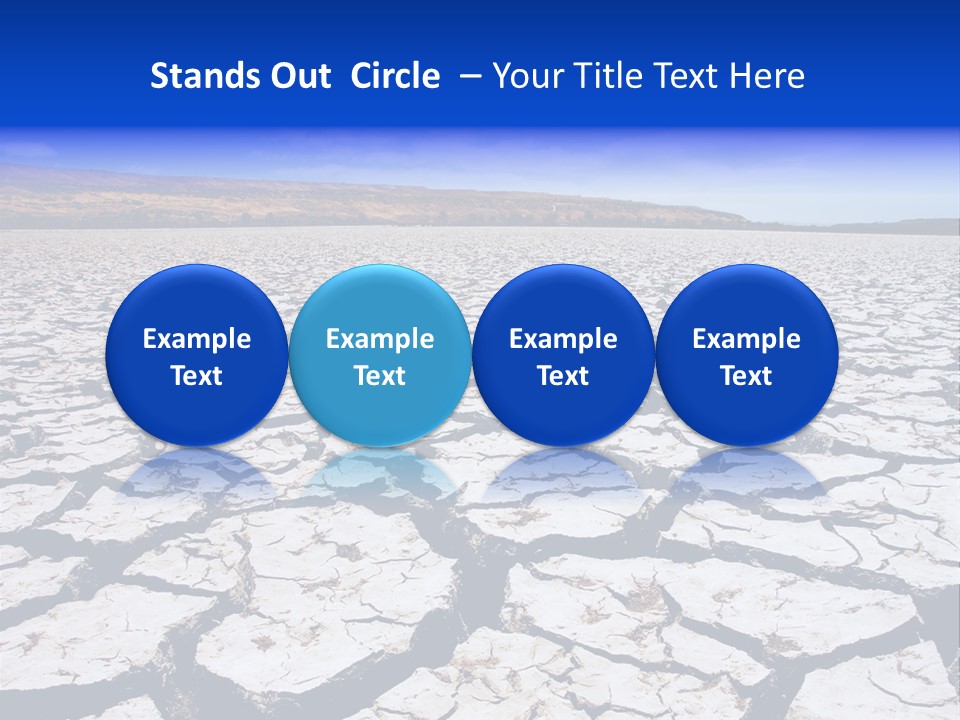 Stands Out Circle – Your Title Text Here

Example Text

Example Text

Example Text

Example Text